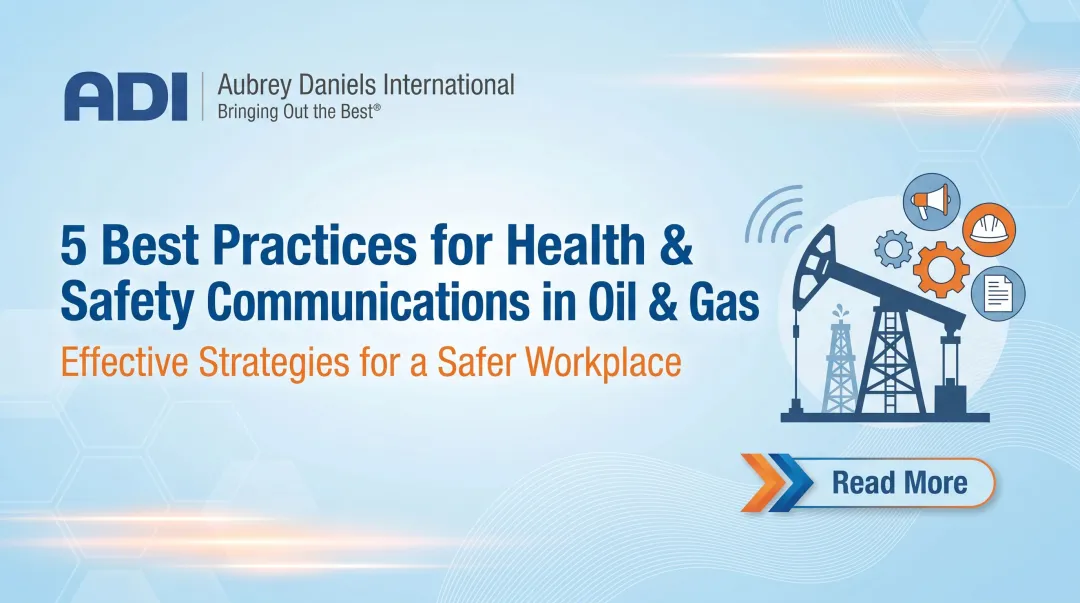 ADI Aubrey Daniels International
Bringing Out the Best®

5 Best Practices for Health & Safety Communications in Oil & Gas

Effective Strategies for a Safer Workplace

Read More